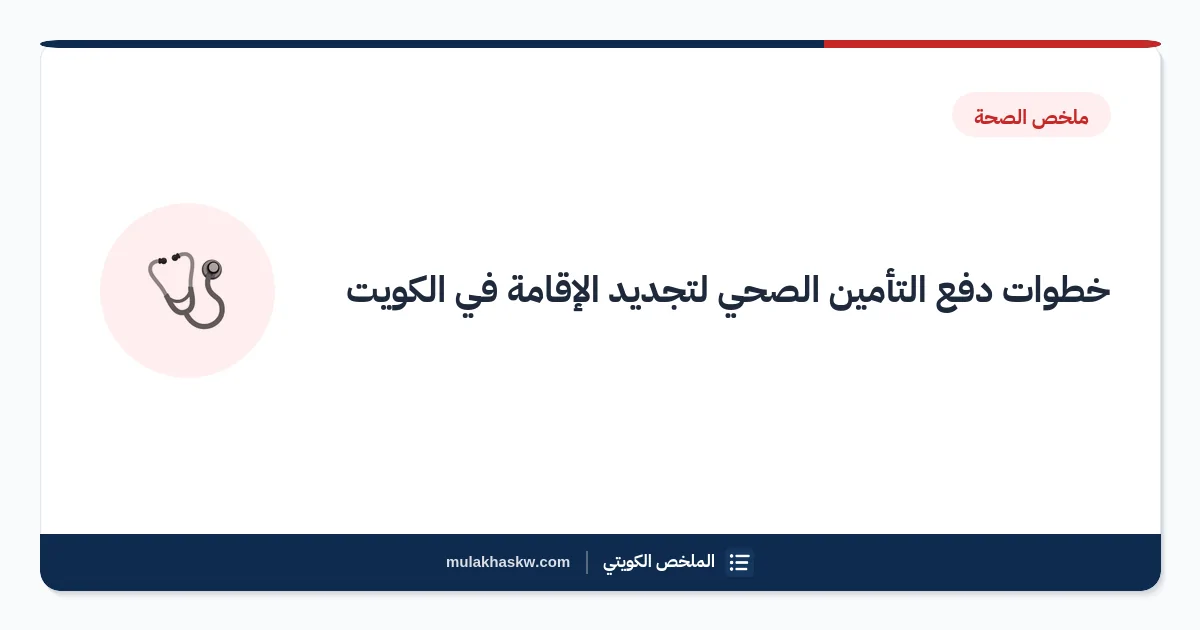 ملخص الصحة

خطوات دفع التأمين الصحي لتجديد الإقامة في الكويت

الملخص الكويتي | mulakhaskw.com